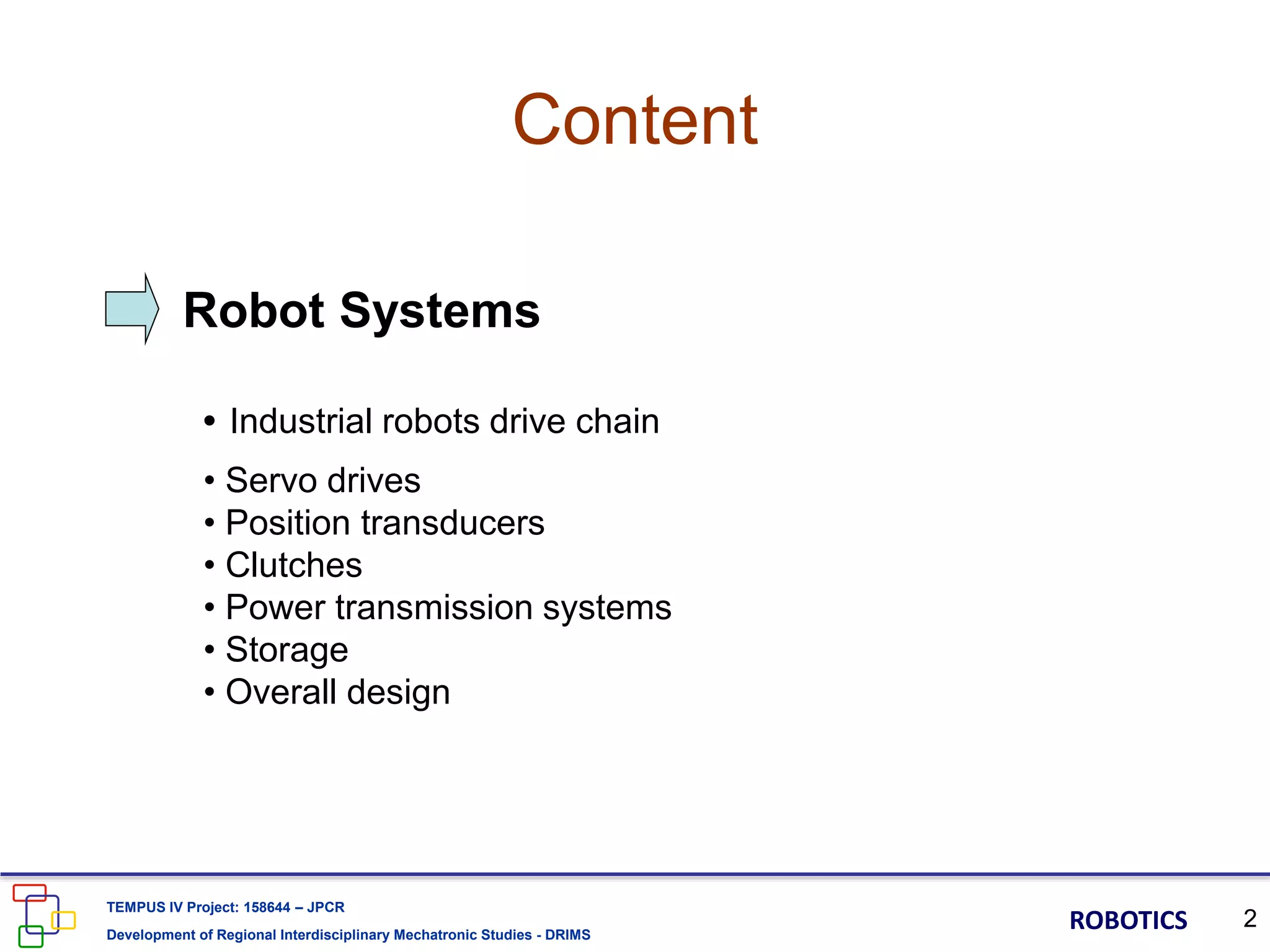 Content

Robot Systems

• Industrial robots drive chain

• Servo drives
• Position transducers
• Clutches
• Power transmission systems
• Storage
• Overall design

TEMPUS IV Project: 158644 – JPCR
Development of Regional Interdisciplinary Mechatronic Studies - DRIMS

ROBOTICS 2